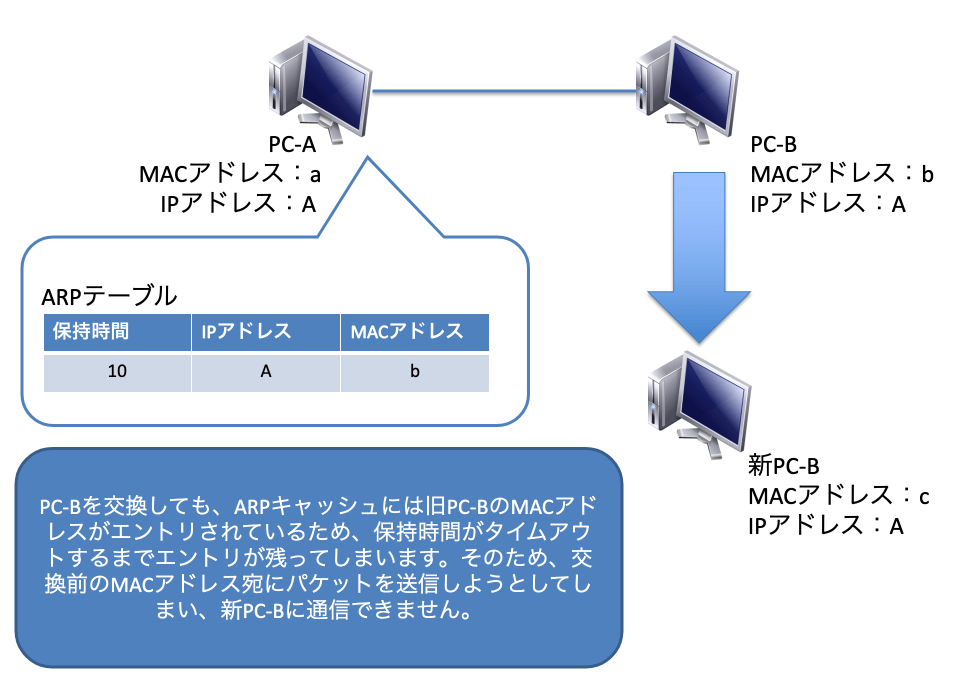 PC-A
MACアドレス：a
IPアドレス：A

PC-B
MACアドレス：b
IPアドレス：A

ARPテーブル

| 保持時間 | IPアドレス | MACアドレス |
|---|---|---|
| 10 | A | b |

新PC-B
MACアドレス：c
IPアドレス：A

PC-Bを交換しても、ARPキャッシュには旧PC-BのMACアドレスがエントリされているため、保持時間がタイムアウトするまでエントリが残ってしまいます。そのため、交換前のMACアドレス宛にパケットを送信しようとしてしまい、新PC-Bに通信できません。